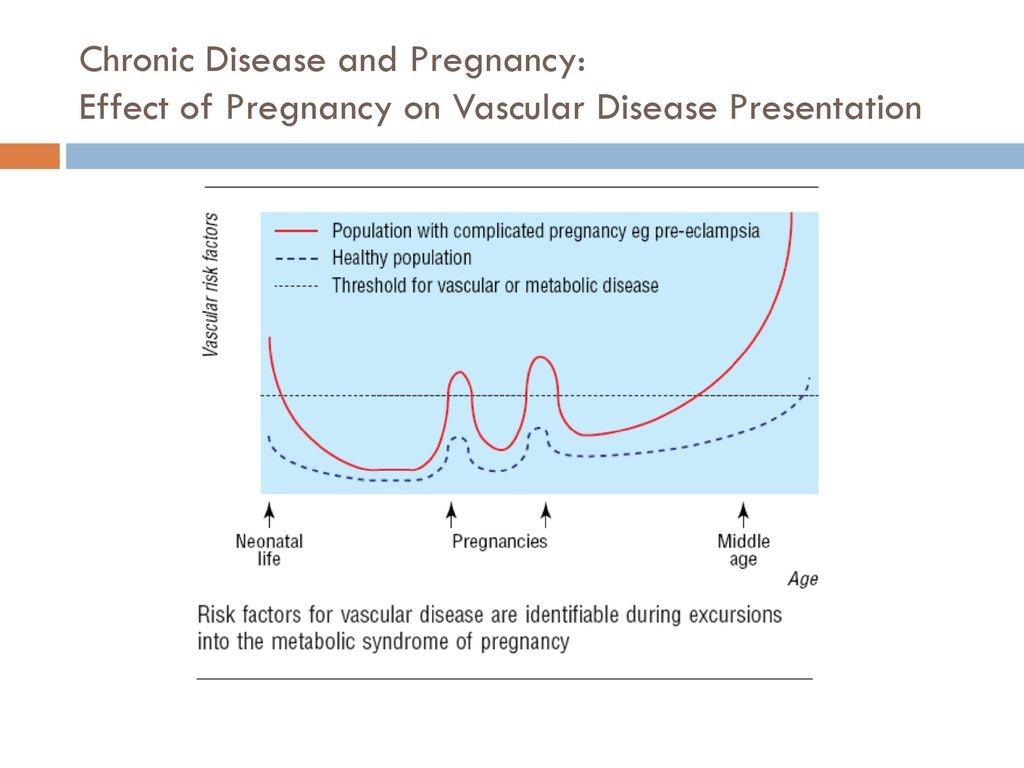 Chronic Disease and Pregnancy:
Effect of Pregnancy on Vascular Disease Presentation

Vascular risk factors

Population with complicated pregnancy eg pre-eclampsia
Healthy population
Threshold for vascular or metabolic disease

Neonatal life

Pregnancies

Middle age

Age

Risk factors for vascular disease are identifiable during excursions into the metabolic syndrome of pregnancy